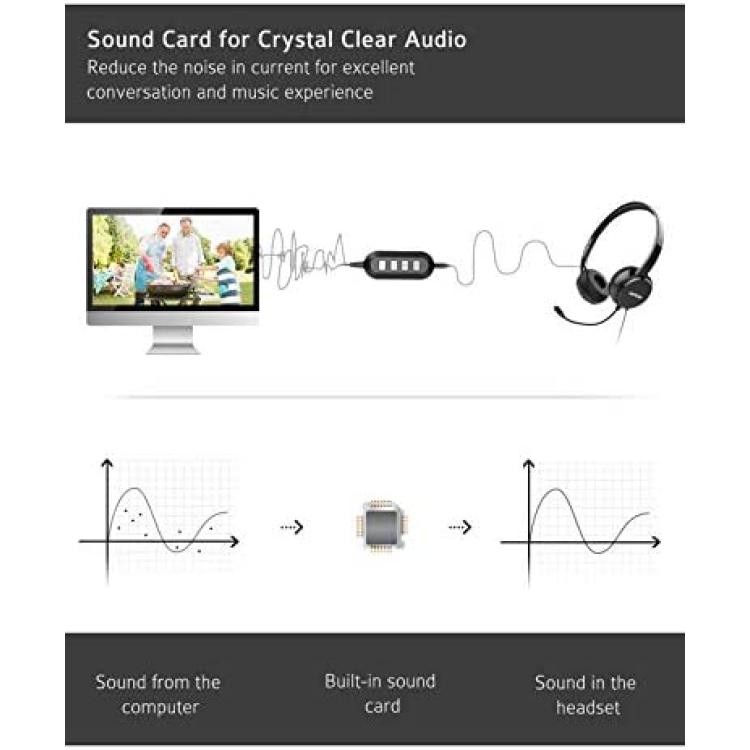 Sound Card for Crystal Clear Audio
Reduce the noise in current for excellent conversation and music experience

Sound from the computer

Built-in sound card

Sound in the headset